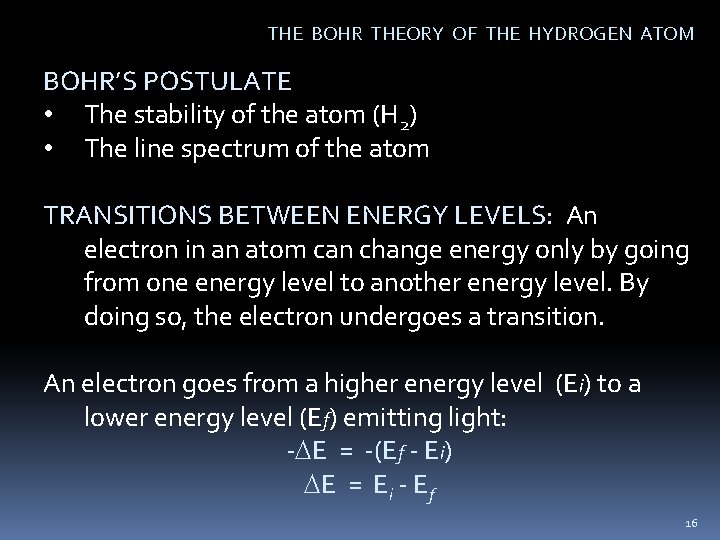 THE BOHR THEORY OF THE HYDROGEN ATOM

BOHR'S POSTULATE
• The stability of the atom ($H_2$)
• The line spectrum of the atom

TRANSITIONS BETWEEN ENERGY LEVELS: An electron in an atom can change energy only by going from one energy level to another energy level. By doing so, the electron undergoes a transition.

An electron goes from a higher energy level ($E_i$) to a lower energy level ($E_f$) emitting light:
$-\Delta E = -(E_f - E_i)$
$\Delta E = E_i - E_f$

16